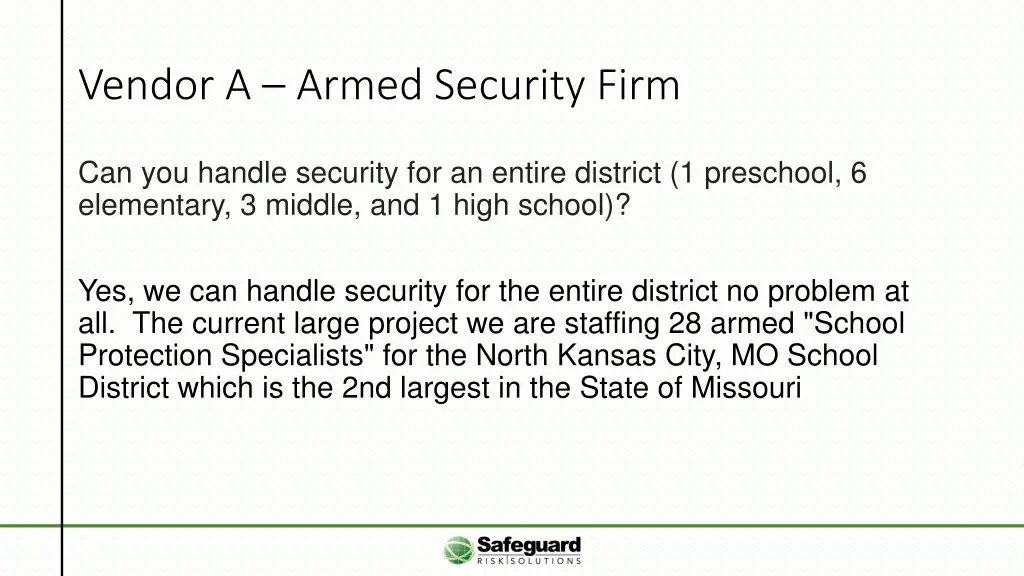 Vendor A – Armed Security Firm

Can you handle security for an entire district (1 preschool, 6 elementary, 3 middle, and 1 high school)?

Yes, we can handle security for the entire district no problem at all. The current large project we are staffing 28 armed "School Protection Specialists" for the North Kansas City, MO School District which is the 2nd largest in the State of Missouri

Safeguard
RISK|SOLUTIONS